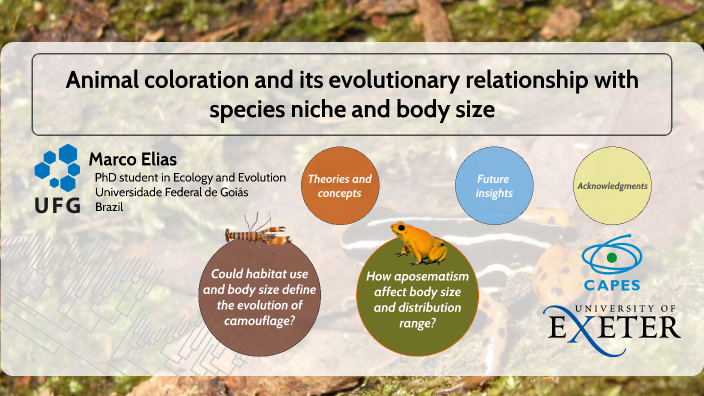 Animal coloration and its evolutionary relationship with species niche and body size

UFG

Marco Elias
PhD student in Ecology and Evolution
Universidade Federal de Goiás
Brazil

Theories and concepts

Future insights

Acknowledgments

Could habitat use and body size define the evolution of camouflage?

How aposematism affect body size and distribution range?

CAPES

UNIVERSITY OF EXETER